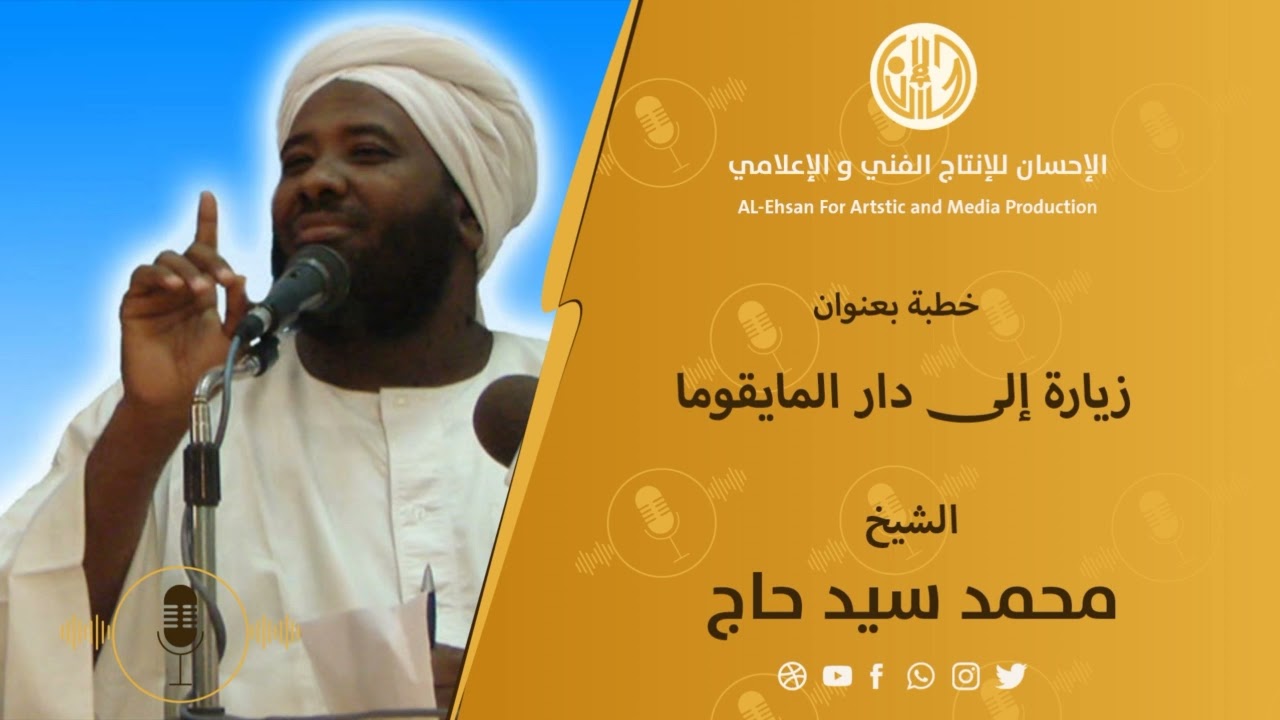 الإحسان للإنتاج الفني و الإعلامي
AL-Ehsan For Artstic and Media Production

خطبة بعنوان

زيارة إلى دار المايقوما

الشيخ

محمد سيد حاج